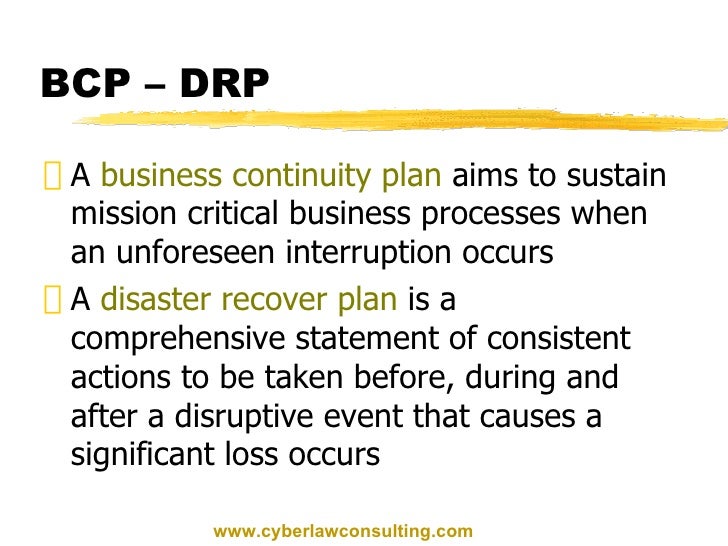 BCP – DRP

 A business continuity plan aims to sustain mission critical business processes when an unforeseen interruption occurs

 A disaster recover plan is a comprehensive statement of consistent actions to be taken before, during and after a disruptive event that causes a significant loss occurs

www.cyberlawconsulting.com